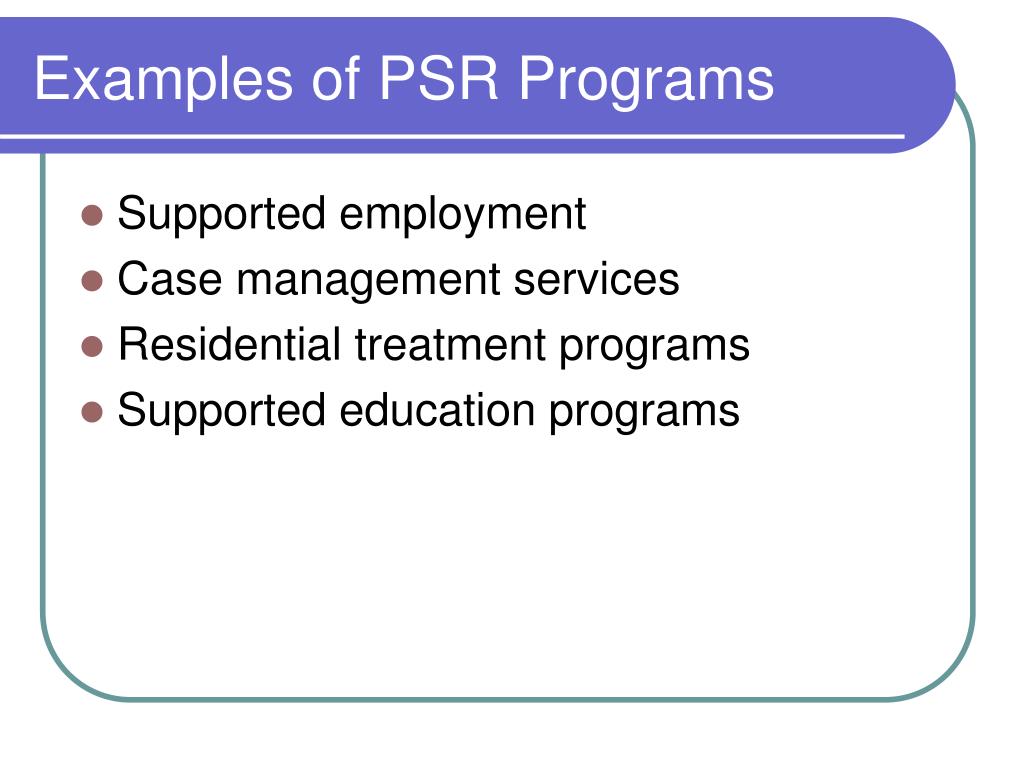 Examples of PSR Programs

- Supported employment
- Case management services
- Residential treatment programs
- Supported education programs